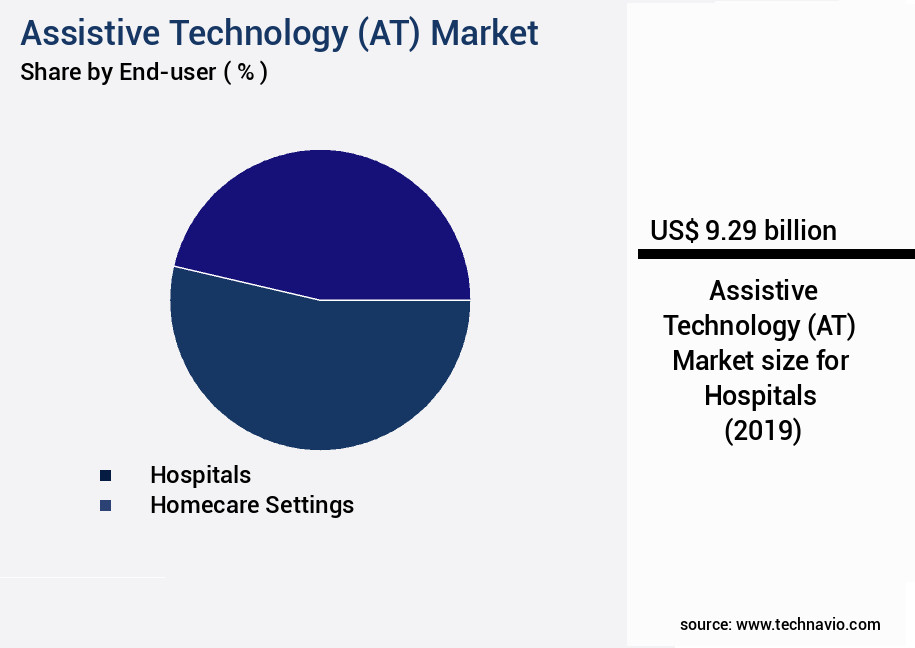 Assistive Technology (AT) Market
Share by End-user ( % )

Hospitals
Homecare Settings

US$ 9.29 billion

Assistive Technology (AT) Market size for Hospitals (2019)

source: www.technavio.com